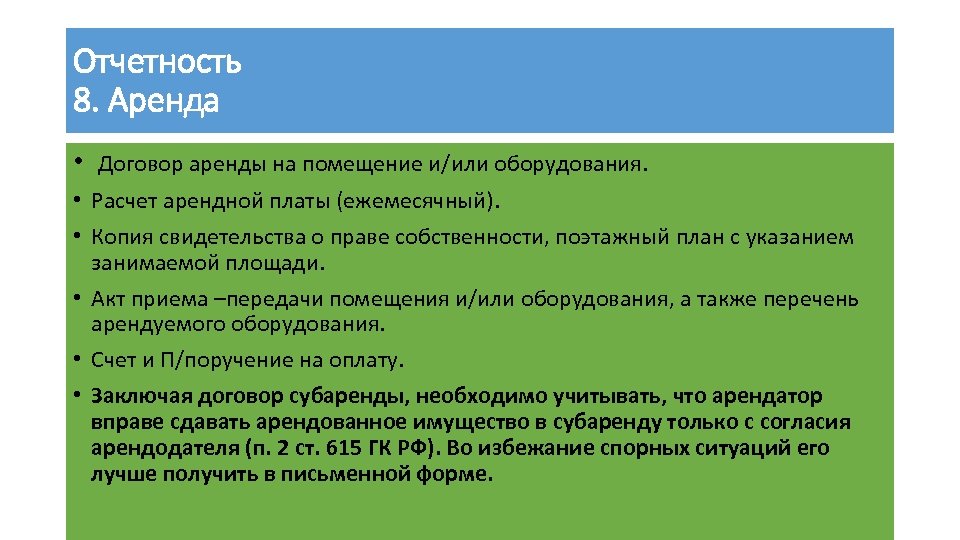 Отчетность
8. Аренда

• Договор аренды на помещение и/или оборудования.
• Расчет арендной платы (ежемесячный).
• Копия свидетельства о праве собственности, поэтажный план с указанием занимаемой площади.
• Акт приема –передачи помещения и/или оборудования, а также перечень арендуемого оборудования.
• Счет и П/поручение на оплату.
• Заключая договор субаренды, необходимо учитывать, что арендатор вправе сдавать арендованное имущество в субаренду только с согласия арендодателя (п. 2 ст. 615 ГК РФ). Во избежание спорных ситуаций его лучше получить в письменной форме.